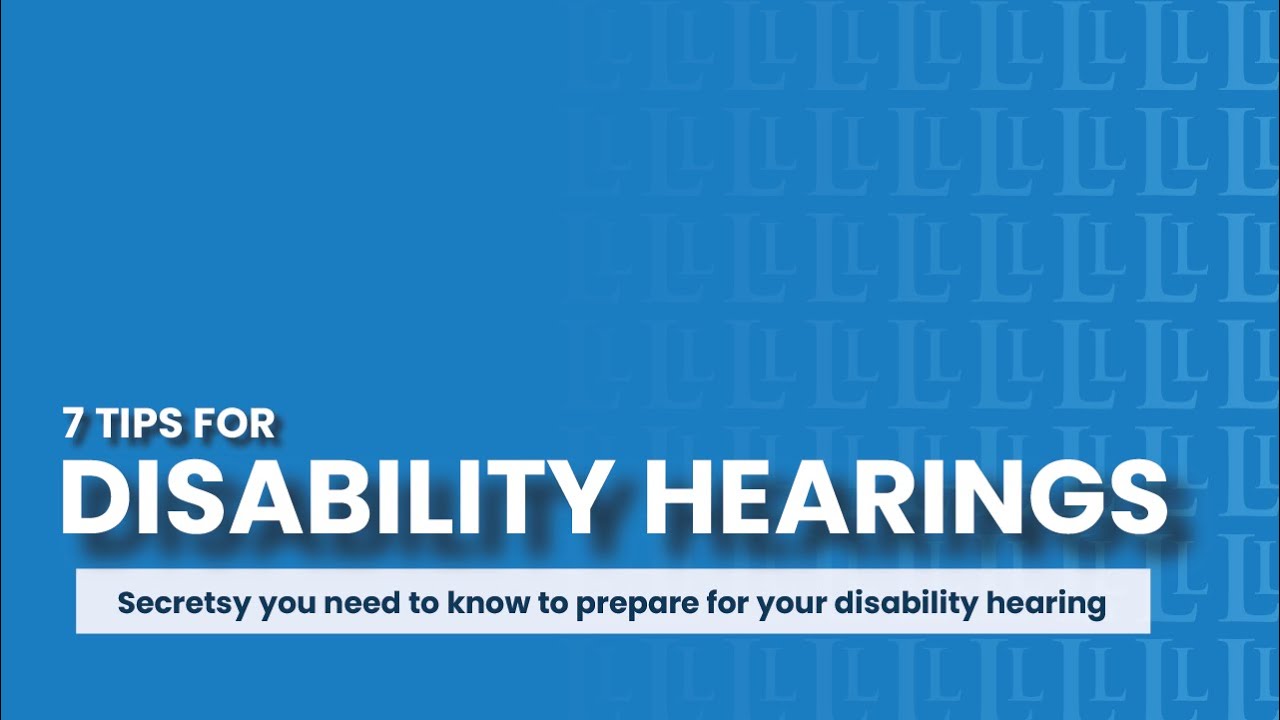 7 TIPS FOR
DISABILITY HEARINGS

Secretsy you need to know to prepare for your disability hearing